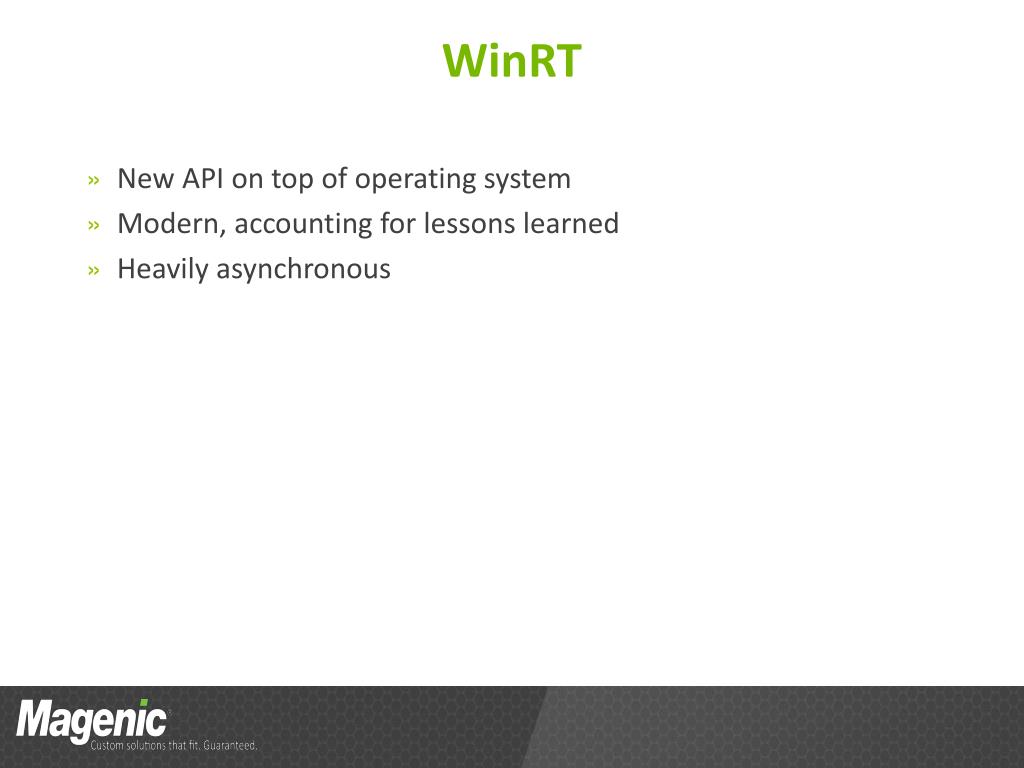 WinRT

» New API on top of operating system
» Modern, accounting for lessons learned
» Heavily asynchronous

Magenic
Custom solutions that fit. Guaranteed.